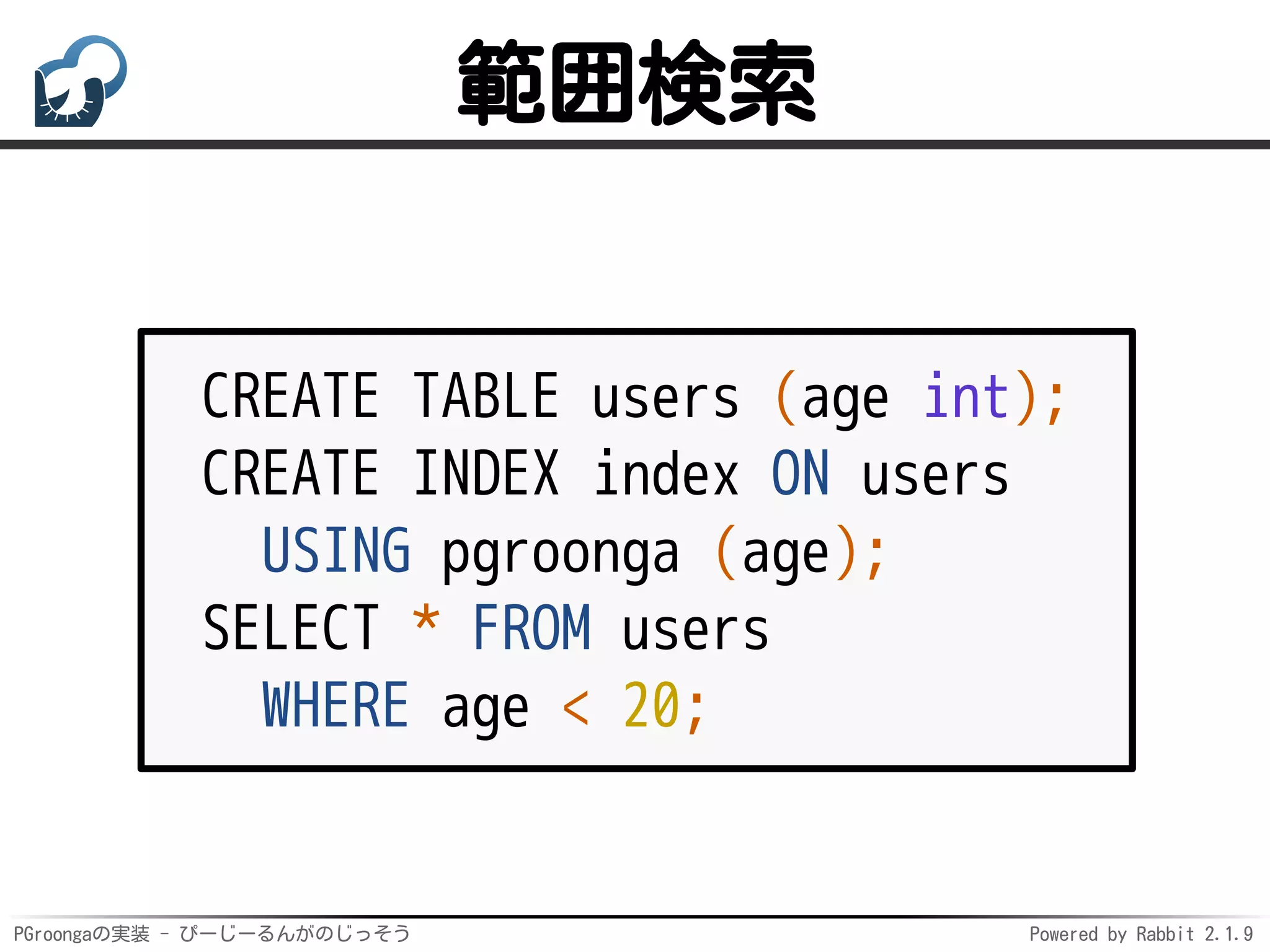 範囲検索

CREATE TABLE users (age int);
CREATE INDEX index ON users
  USING pgroonga (age);
SELECT * FROM users
  WHERE age < 20;

PGroongaの実装 - ぴーじーるんがのじっそう

Powered by Rabbit 2.1.9